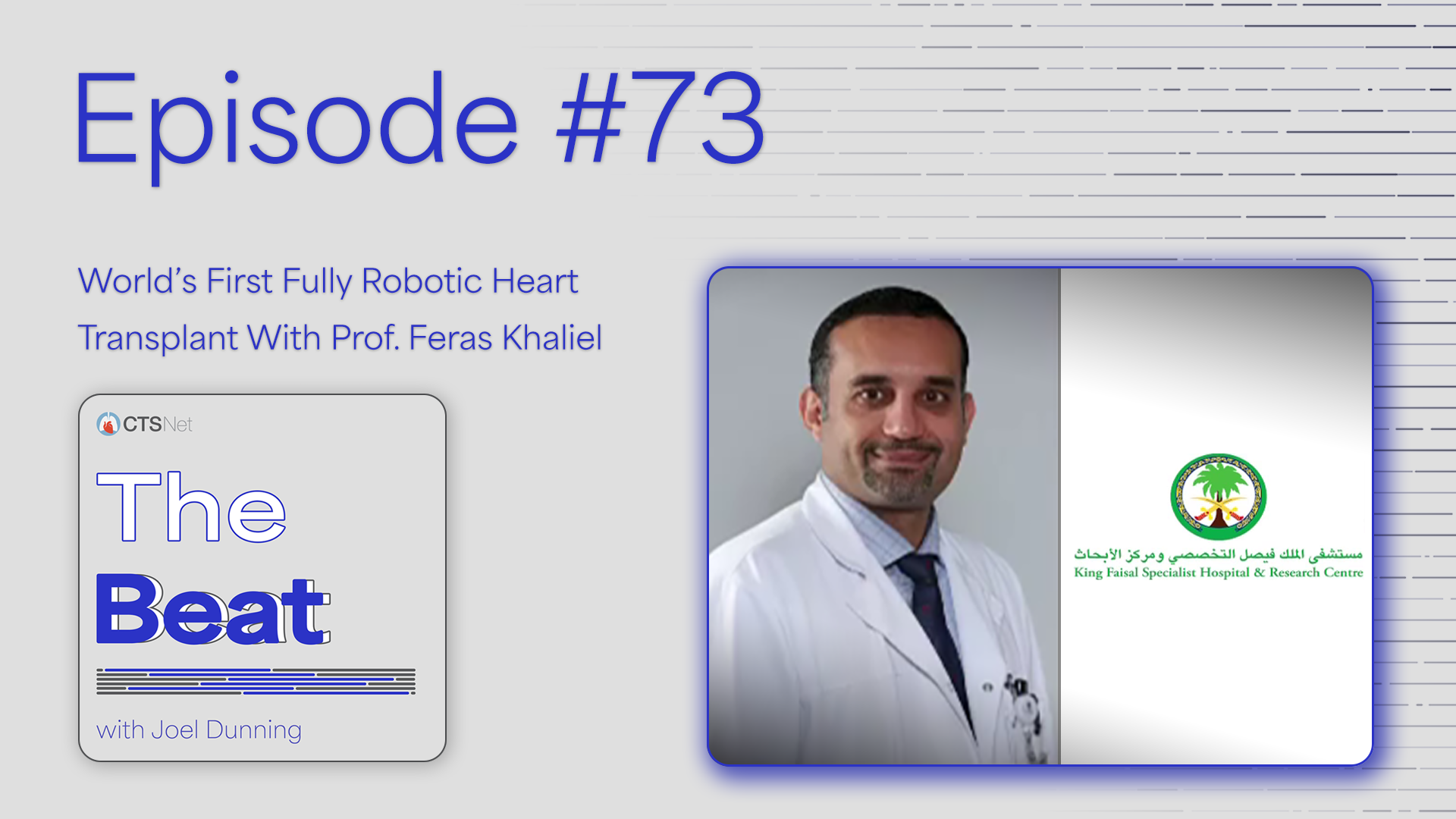 Episode #73

World's First Fully Robotic Heart Transplant With Prof. Feras Khaliel

CTSNet

The Beat

with Joel Dunning

مستشفى الملك فيصل التخصصي ومركز الأبحاث
King Faisal Specialist Hospital & Research Centre